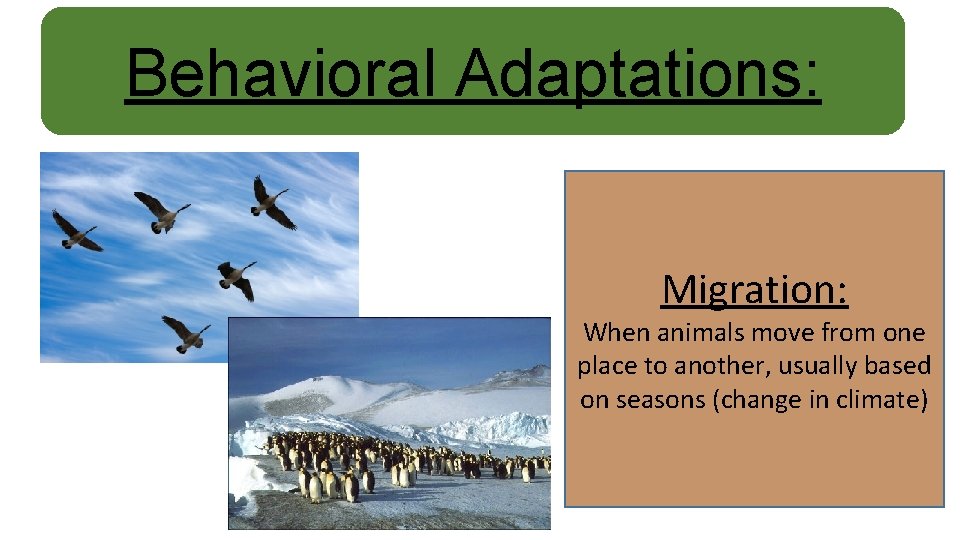 Behavioral Adaptations:

Migration:

When animals move from one place to another, usually based on seasons (change in climate)